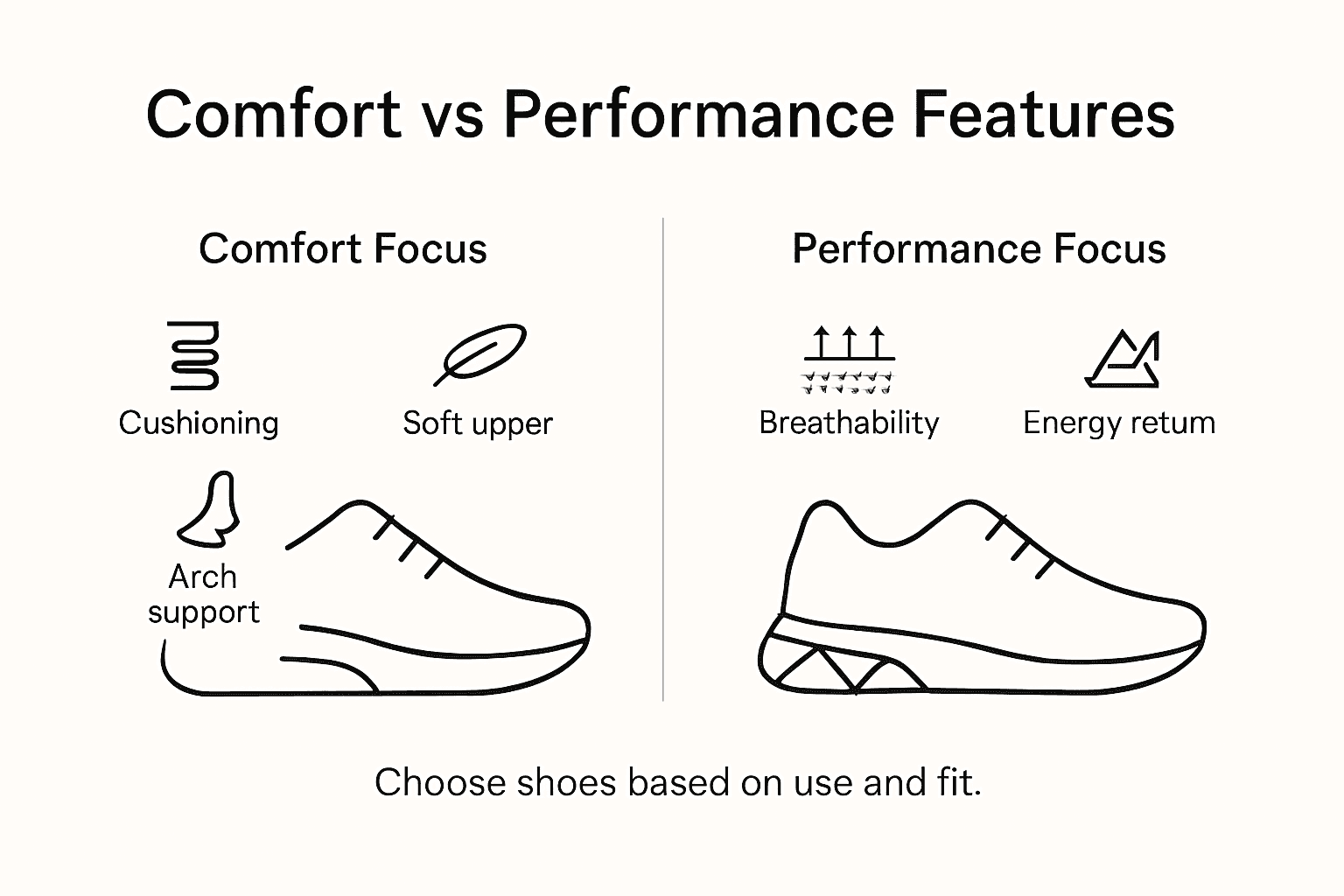 Comfort vs Performance Features

Comfort Focus

Cushioning

Soft upper

Arch support

Performance Focus

Breathability

Energy retum

Choose shoes based on use and fit.